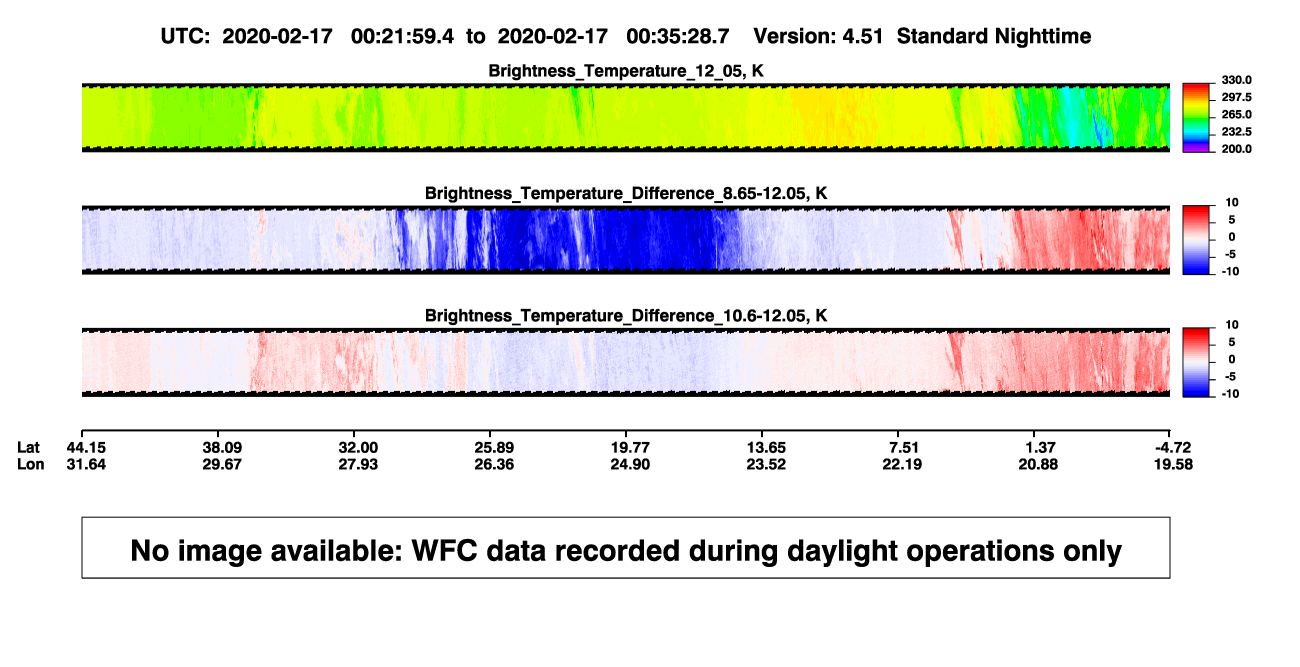 UTC: 2020-02-17 00:21:59.4 to 2020-02-17 00:35:28.7 Version: 4.51 Standard Nighttime

Brightness_Temperature_12_05, K

330.0
297.5
265.0
232.5
200.0

Brightness_Temperature_Difference_8.65-12.05, K

10
5
0
-5
-10

Brightness_Temperature_Difference_10.6-12.05, K

10
5
0
-5
-10

| Lat | 44.15 | 38.09 | 32.00 | 25.89 | 19.77 | 13.65 | 7.51 | 1.37 | -4.72 |
|---|---|---|---|---|---|---|---|---|---|
| Lon | 31.64 | 29.67 | 27.93 | 26.36 | 24.90 | 23.52 | 22.19 | 20.88 | 19.58 |

No image available: WFC data recorded during daylight operations only